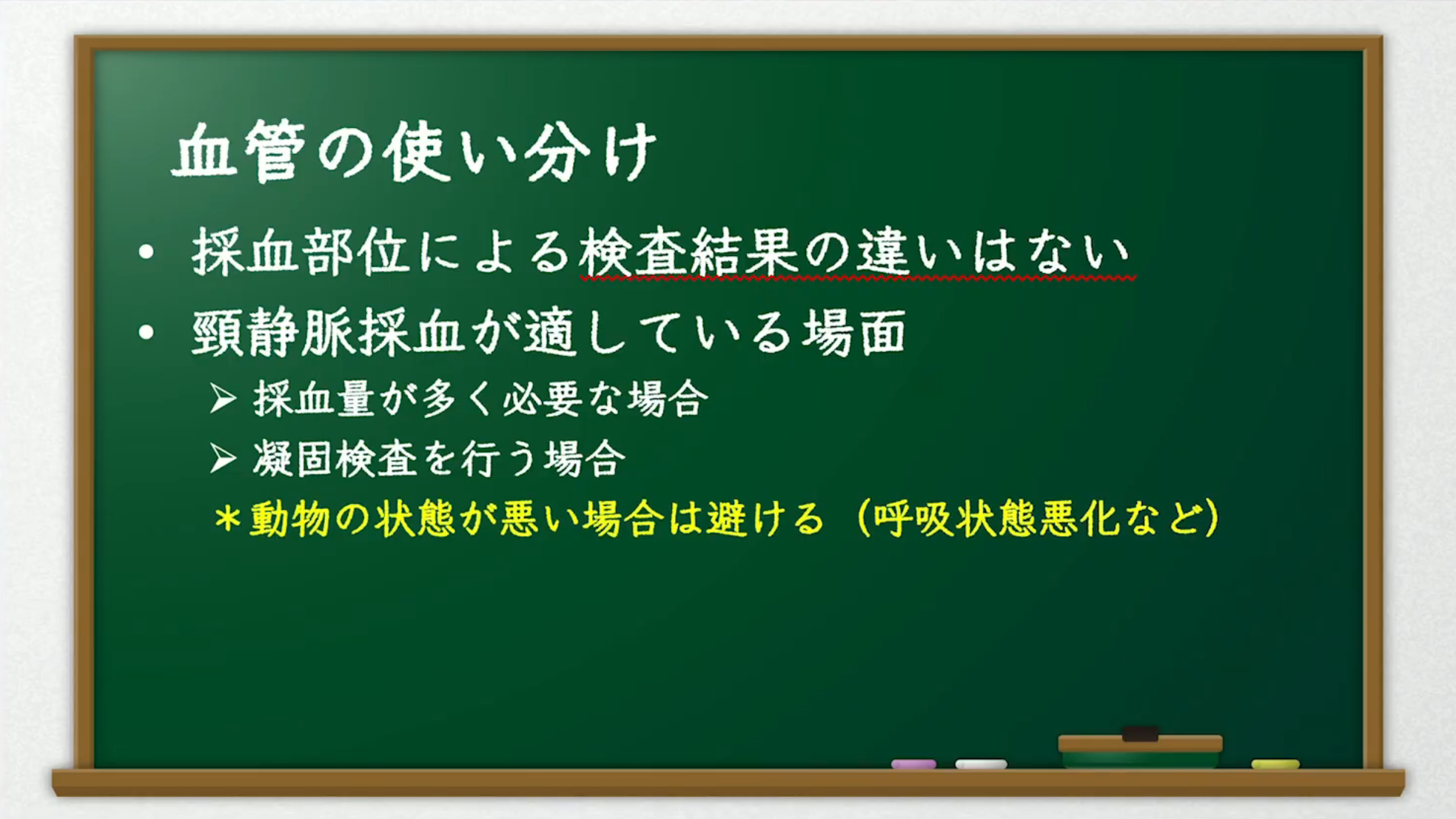 血管の使い分け

• 採血部位による検査結果の違いはない

• 頸静脈採血が適している場面

➢ 採血量が多く必要な場合

➢ 凝固検査を行う場合

＊動物の状態が悪い場合は避ける（呼吸状態悪化など）